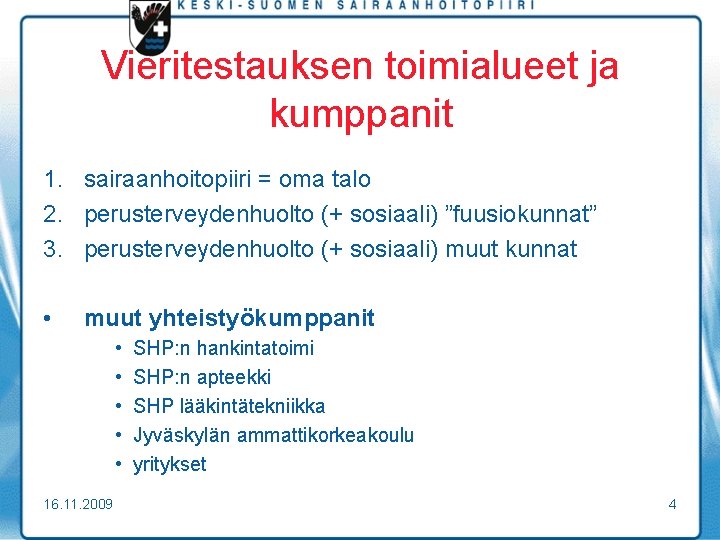 KESKI-SUOMEN SAIRAANHOITOPIIRI

Vieritestauksen toimialueet ja kumppanit

1. sairaanhoitopiiri = oma talo
2. perusterveydenhuolto (+ sosiaali) ”fuusiokunnat”
3. perusterveydenhuolto (+ sosiaali) muut kunnat

• muut yhteistyökumppanit
• SHP:n hankintatoimi
• SHP:n apteekki
• SHP lääkintätekniikka
• Jyväskylän ammattikorkeakoulu
• yritykset

16.11.2009

4